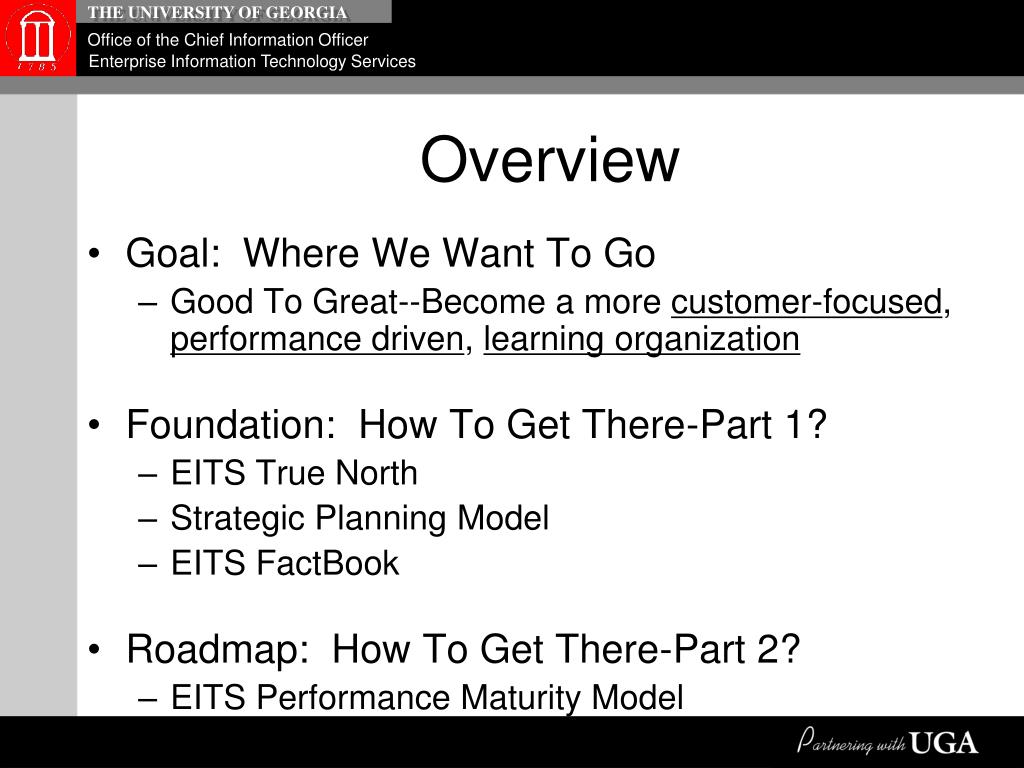 1785

THE UNIVERSITY OF GEORGIA

Office of the Chief Information Officer
Enterprise Information Technology Services

Overview

• Goal: Where We Want To Go
– Good To Great--Become a more customer-focused, performance driven, learning organization

• Foundation: How To Get There-Part 1?
– EITS True North
– Strategic Planning Model
– EITS FactBook

• Roadmap: How To Get There-Part 2?
– EITS Performance Maturity Model

Partnering with UGA